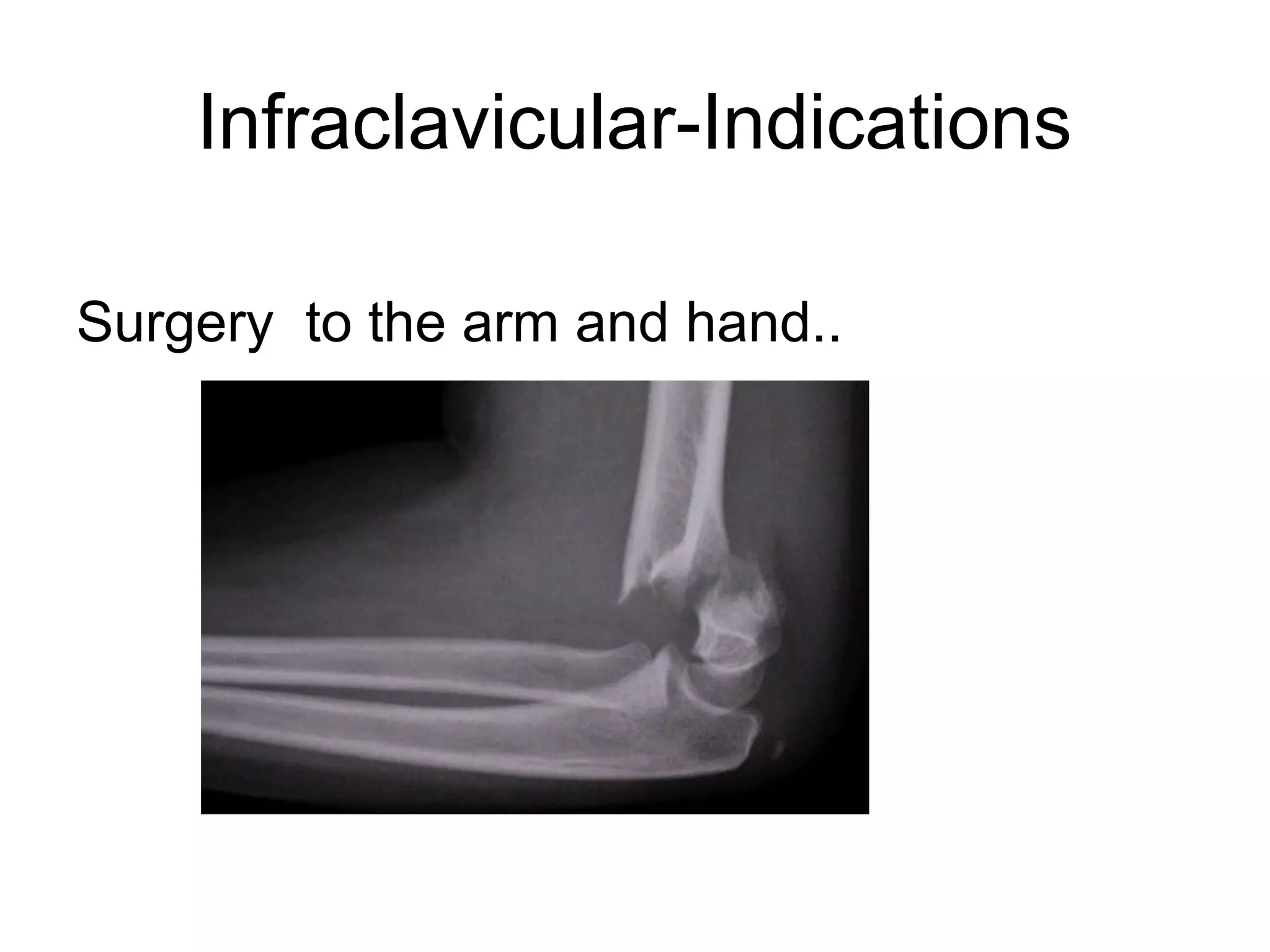 Infraclavicular-Indications

Surgery  to the arm and hand..